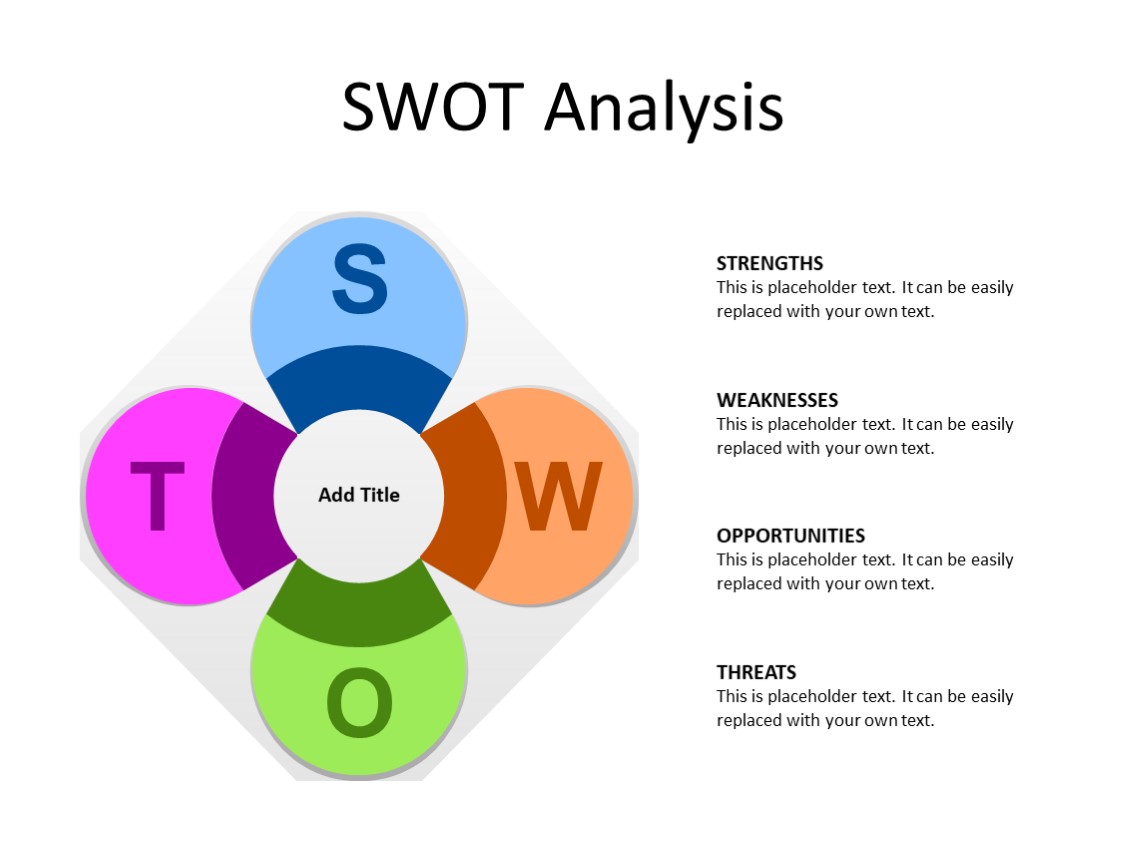 SWOT Analysis

S

T

Add Title

W

O

STRENGTHS
This is placeholder text. It can be easily replaced with your own text.

WEAKNESSES
This is placeholder text. It can be easily replaced with your own text.

OPPORTUNITIES
This is placeholder text. It can be easily replaced with your own text.

THREATS
This is placeholder text. It can be easily replaced with your own text.